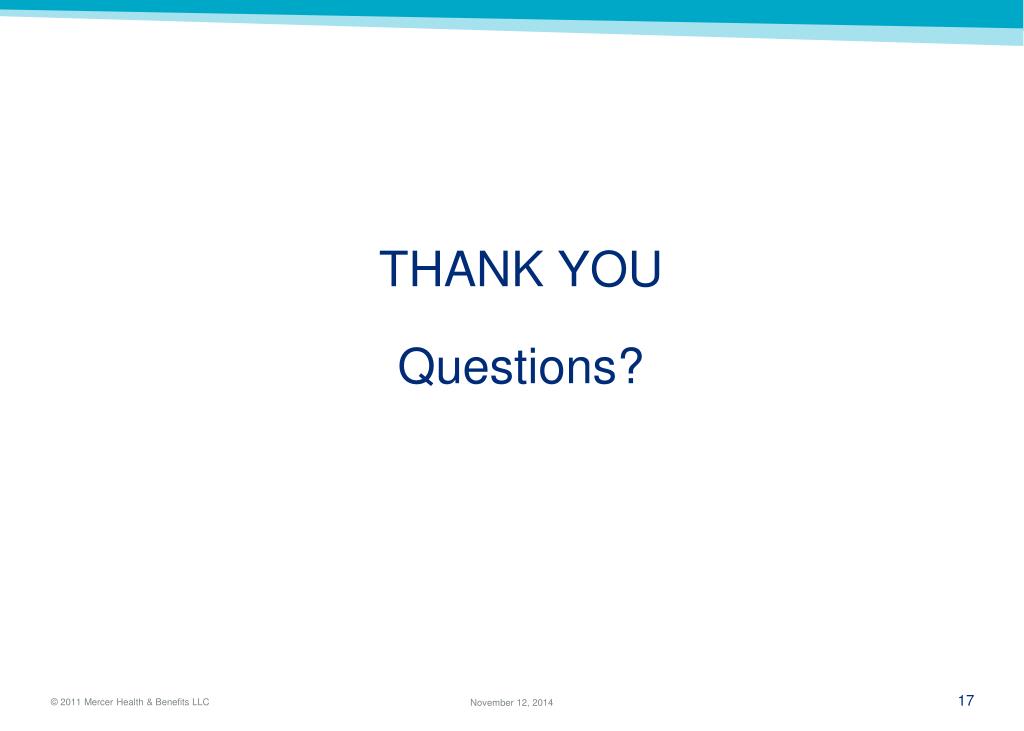 THANK YOU

Questions?

© 2011 Mercer Health & Benefits LLC

November 12, 2014

17